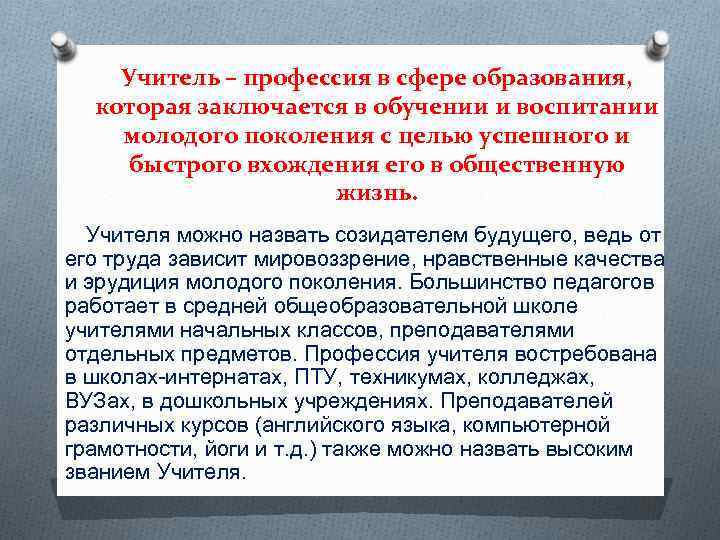 Учитель – профессия в сфере образования, которая заключается в обучении и воспитании молодого поколения с целью успешного и быстрого вхождения его в общественную жизнь.

Учителя можно назвать созидателем будущего, ведь от его труда зависит мировоззрение, нравственные качества и эрудиция молодого поколения. Большинство педагогов работает в средней общеобразовательной школе учителями начальных классов, преподавателями отдельных предметов. Профессия учителя востребована в школах-интернатах, ПТУ, техникумах, колледжах, ВУЗах, в дошкольных учреждениях. Преподавателей различных курсов (английского языка, компьютерной грамотности, йоги и т.д.) также можно назвать высоким званием Учителя.